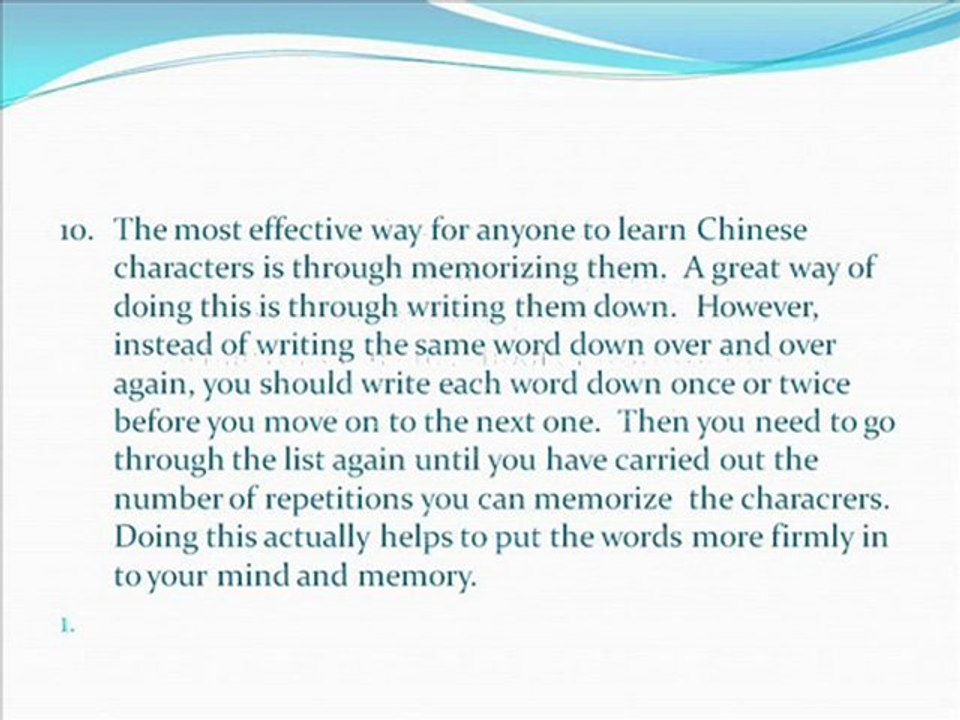 10. The most effective way for anyone to learn Chinese characters is through memorizing them. A great way of doing this is through writing them down. However, instead of writing the same word down over and over again, you should write each word down once or twice before you move on to the next one. Then you need to go through the list again until you have carried out the number of repetitions you can memorize the characrers. Doing this actually helps to put the words more firmly in to your mind and memory.

1.